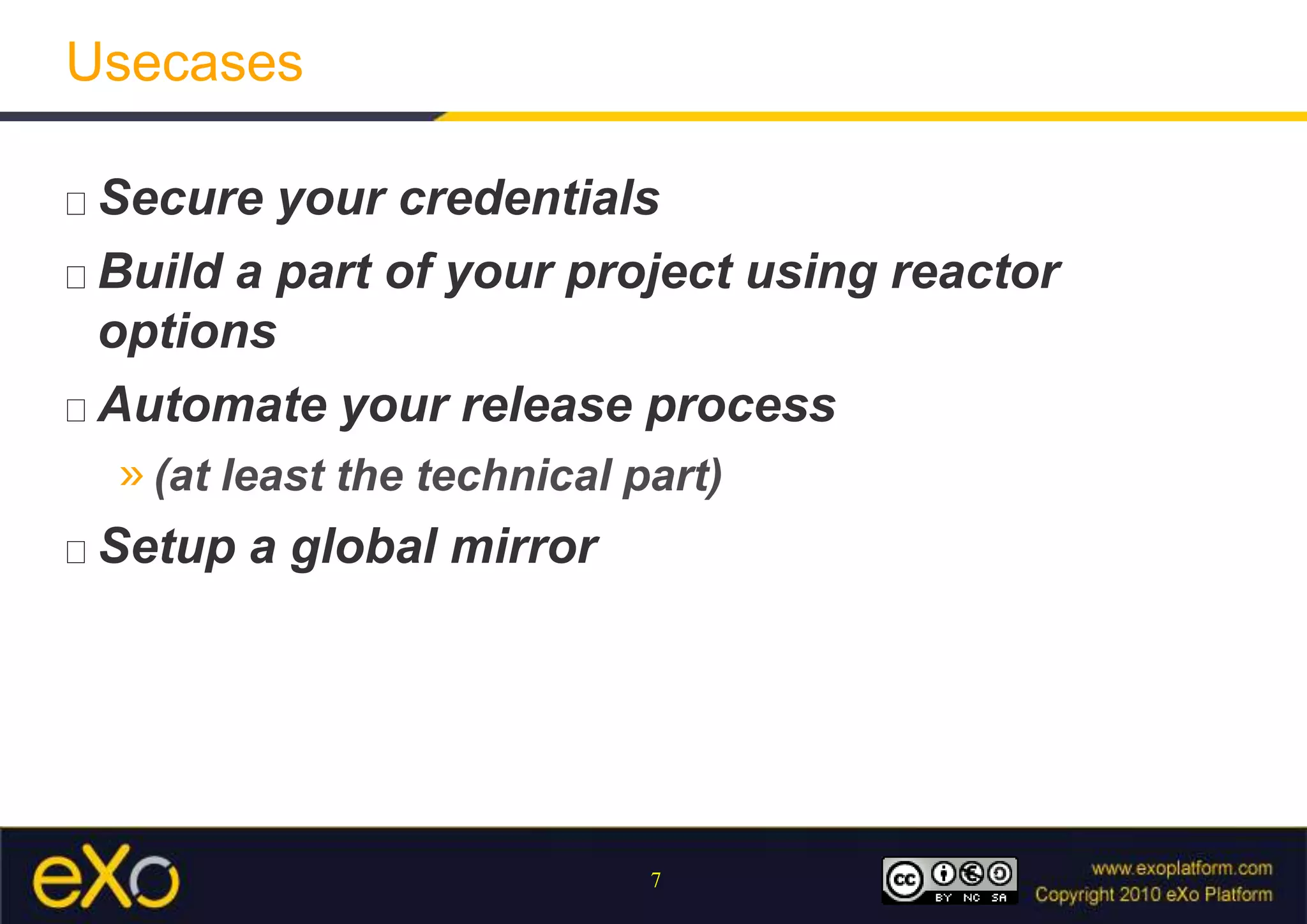 Usecases

□ Secure your credentials

□ Build a part of your project using reactor options

□ Automate your release process

» (at least the technical part)

□ Setup a global mirror

eXo

7

cc BY NC SA

www.exoplatform.com
Copyright 2010 eXo Platform